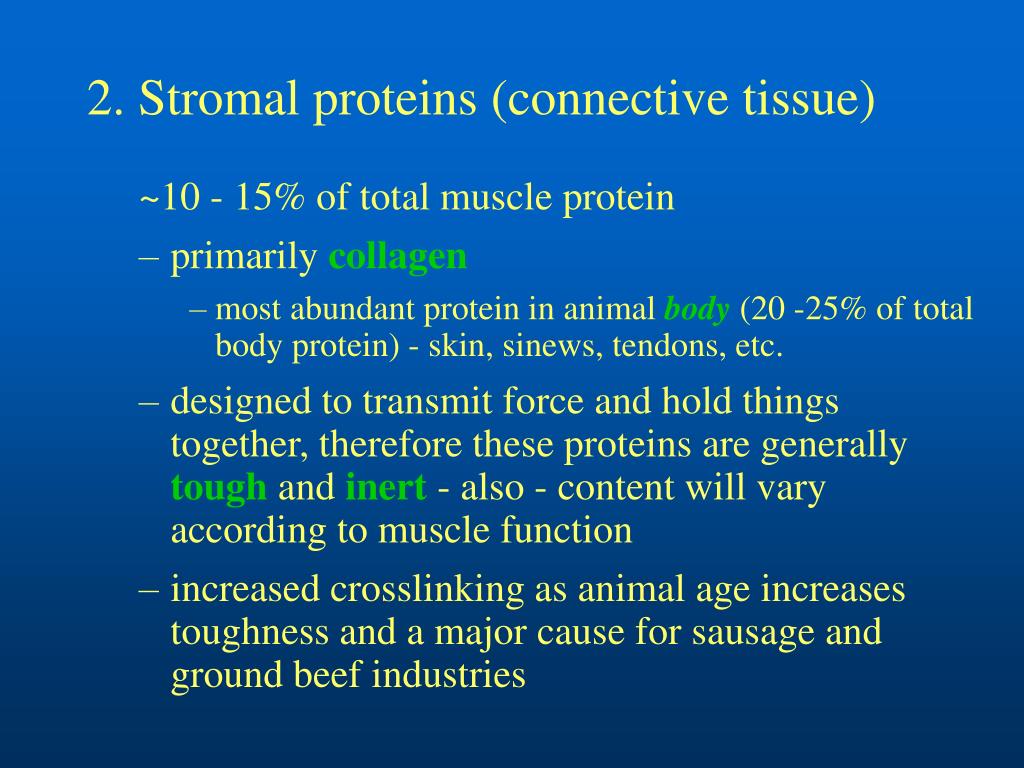 2. Stromal proteins (connective tissue)

~10 - 15% of total muscle protein

– primarily collagen

– most abundant protein in animal body (20 -25% of total body protein) - skin, sinews, tendons, etc.

– designed to transmit force and hold things together, therefore these proteins are generally tough and inert - also - content will vary according to muscle function

– increased crosslinking as animal age increases toughness and a major cause for sausage and ground beef industries